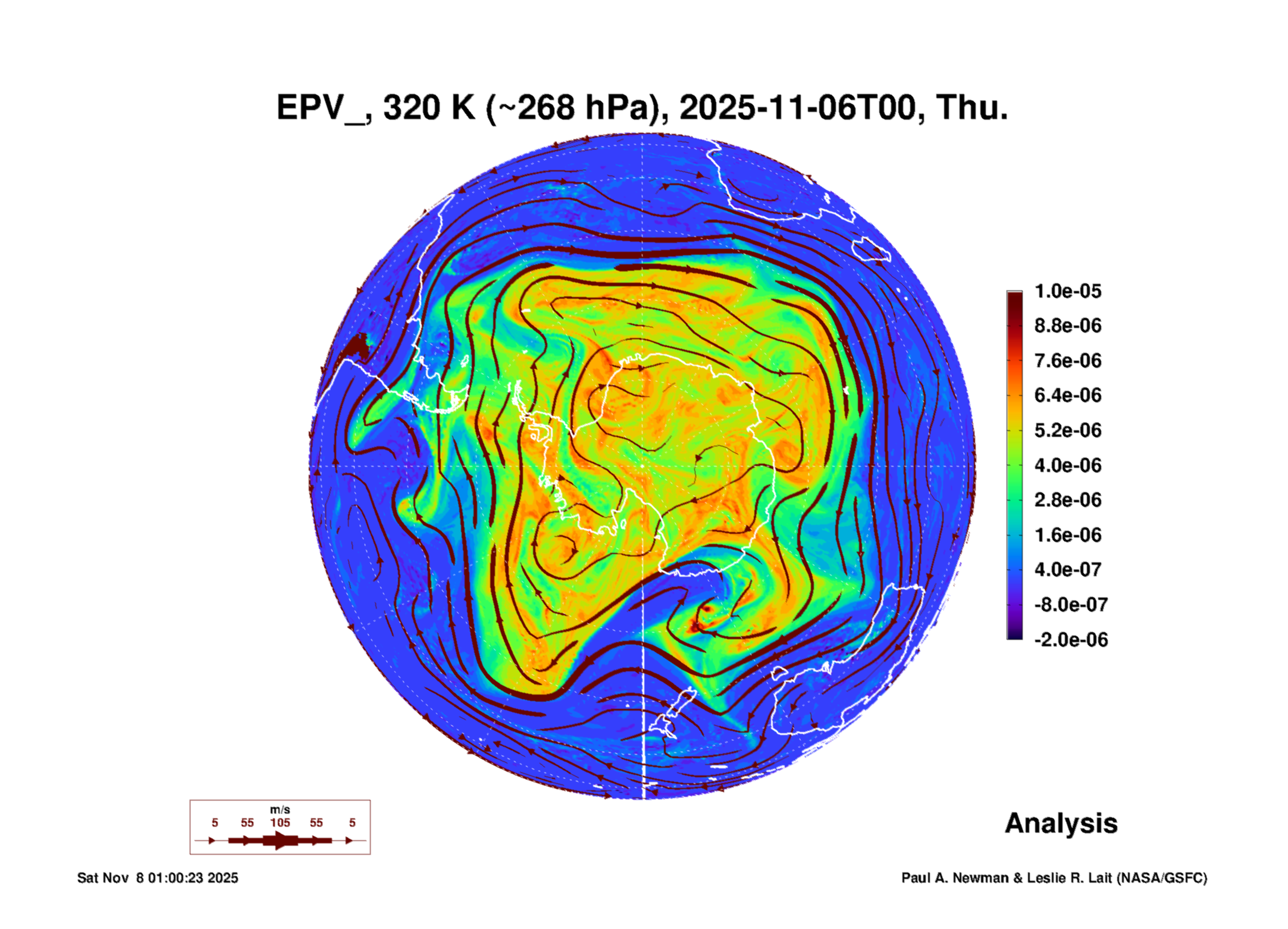 EPV_, 320 K (~268 hPa), 2025-11-06T00, Thu.

1.0e-05
8.8e-06
7.6e-06
6.4e-06
5.2e-06
4.0e-06
2.8e-06
1.6e-06
4.0e-07
-8.0e-07
-2.0e-06

m/s
5 55 105 55 5

Analysis

Sat Nov 8 01:00:23 2025

Paul A. Newman & Leslie R. Lait (NASA/GSFC)